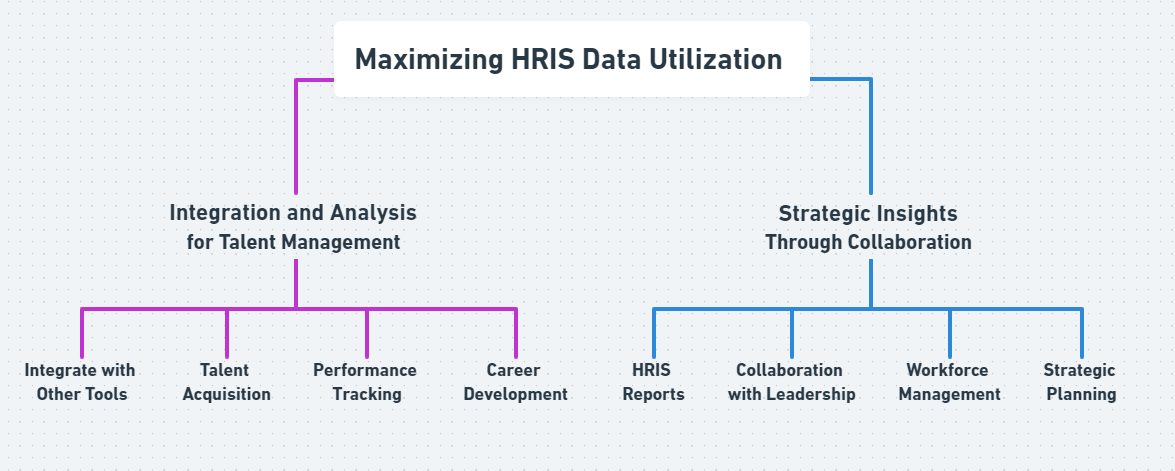 Maximizing HRIS Data Utilization

Integration and Analysis for Talent Management

Integrate with Other Tools

Talent Acquisition

Performance Tracking

Career Development

Strategic Insights Through Collaboration

HRIS Reports

Collaboration with Leadership

Workforce Management

Strategic Planning